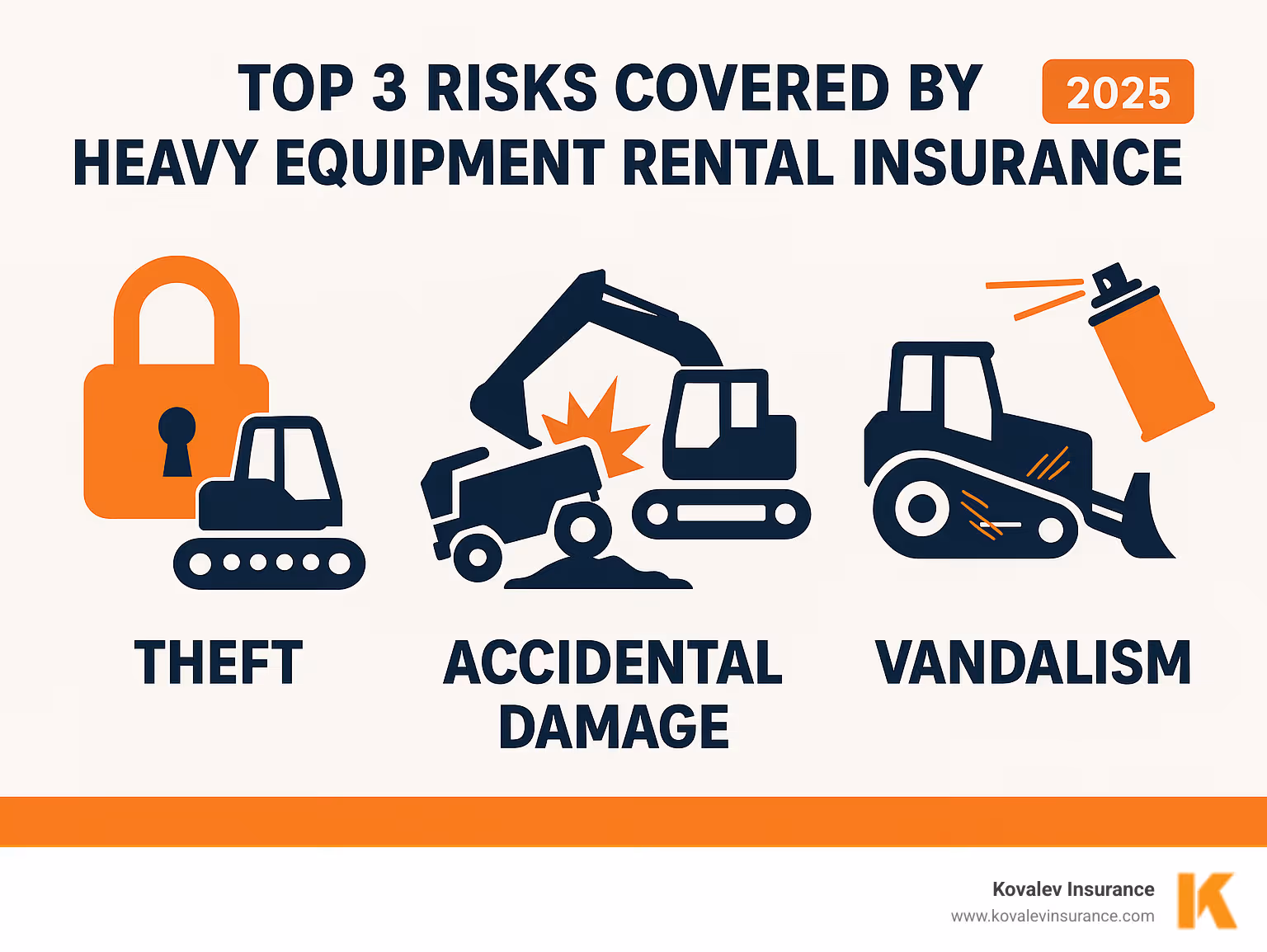 TOP 3 RISKS COVERED BY HEAVY EQUIPMENT RENTAL INSURANCE

2025

THEFT

ACCIDENTAL DAMAGE

VANDALISM

Kovalev Insurance
www.kovalevinsurance.com

K